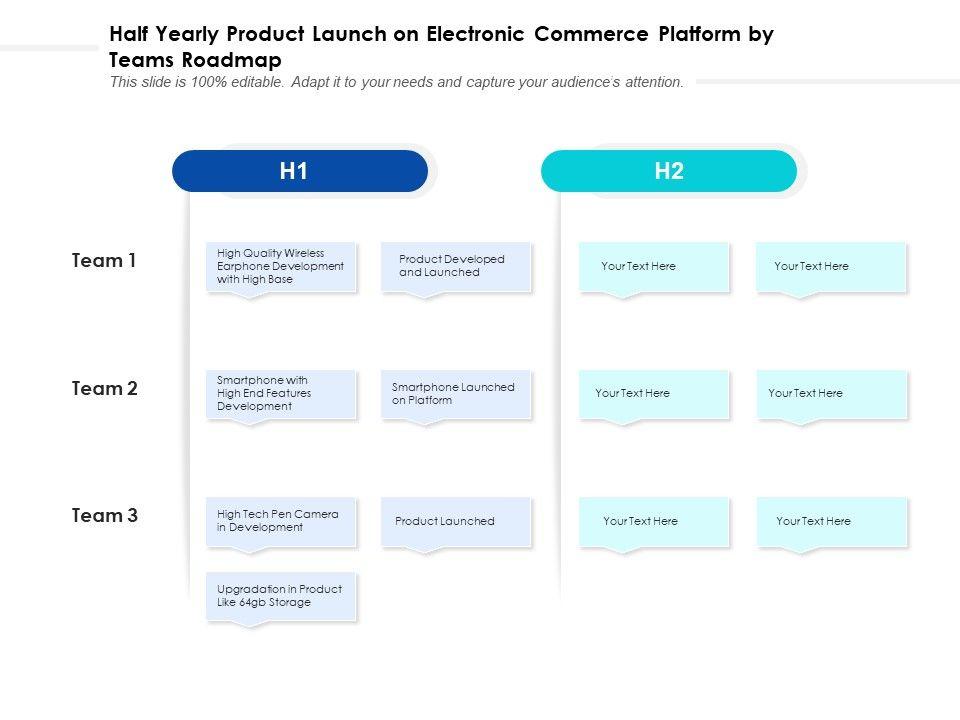 Half Yearly Product Launch on Electronic Commerce Platform by Teams Roadmap
This slide is 100% editable. Adapt it to your needs and capture your audience's attention.

H1

H2

Team 1

High Quality Wireless Earphone Development with High Base

Product Developed and Launched

Your Text Here

Your Text Here

Team 2

Smartphone with High End Features Development

Smartphone Launched on Platform

Your Text Here

Your Text Here

Team 3

High Tech Pen Camera in Development

Product Launched

Your Text Here

Your Text Here

Upgradation in Product Like 64gb Storage